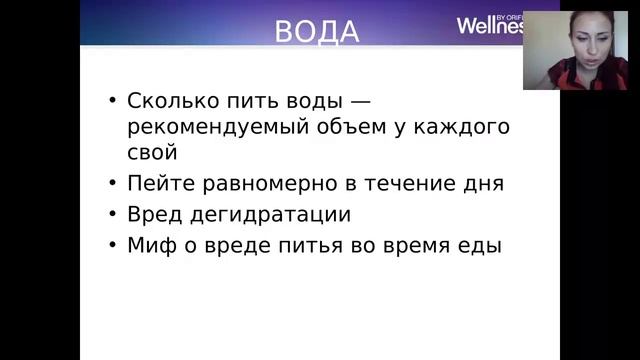 ВОДА

Wellnes BY ORIF

• Сколько пить воды — рекомендуемый объем у каждого свой
• Пейте равномерно в течение дня
• Вред дегидратации
• Миф о вреде питья во время еды